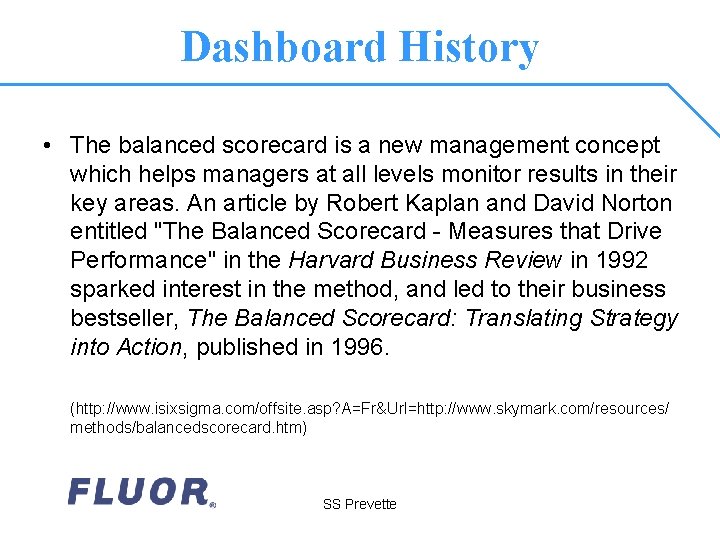 Dashboard History

• The balanced scorecard is a new management concept which helps managers at all levels monitor results in their key areas. An article by Robert Kaplan and David Norton entitled "The Balanced Scorecard - Measures that Drive Performance" in the Harvard Business Review in 1992 sparked interest in the method, and led to their business bestseller, The Balanced Scorecard: Translating Strategy into Action, published in 1996.

(http://www.isixsigma.com/offsite.asp?A=Fr&Url=http://www.skymark.com/resources/methods/balancedscorecard.htm)

FLUOR®

SS Prevette